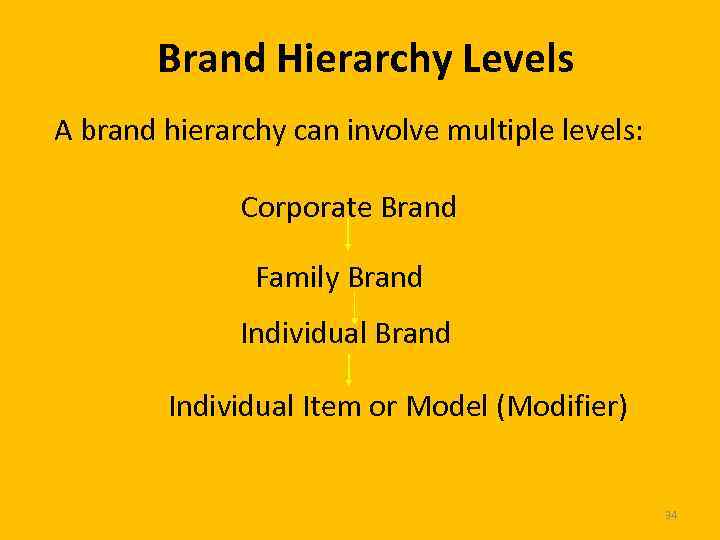 Brand Hierarchy Levels

A brand hierarchy can involve multiple levels:

Corporate Brand

Family Brand

Individual Brand

Individual Item or Model (Modifier)

34